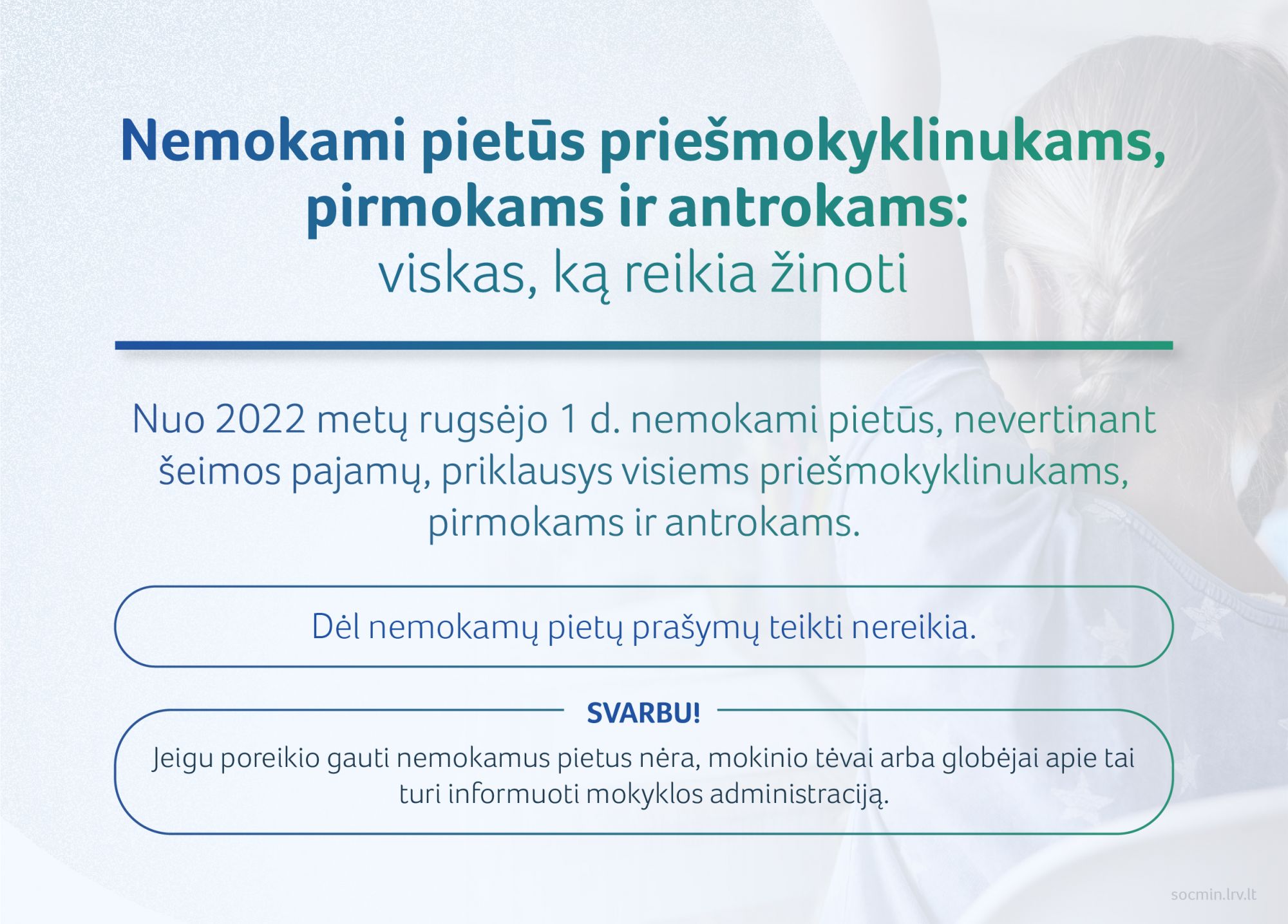 Nemokami pietūs priešmokyklinukams, pirmokams ir antrokams:
viskas, ką reikia žinoti

Nuo 2022 metų rugsėjo 1 d. nemokami pietūs, nevertinant šeimos pajamų, priklausys visiems priešmokyklinukams, pirmokams ir antrokams.

Dėl nemokamų pietų prašymų teikti nereikia.

SVARBU!

Jeigu poreikio gauti nemokamus pietus nėra, mokinio tėvai arba globėjai apie tai turi informuoti mokyklos administraciją.

socmin.lrv.lt